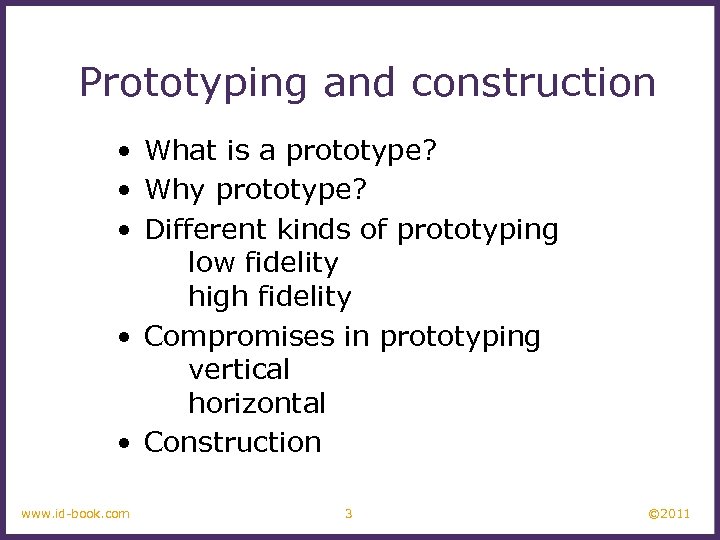 Prototyping and construction

• What is a prototype?
• Why prototype?
• Different kinds of prototyping
low fidelity
high fidelity
• Compromises in prototyping
vertical
horizontal
• Construction

www.id-book.com
3
©2011